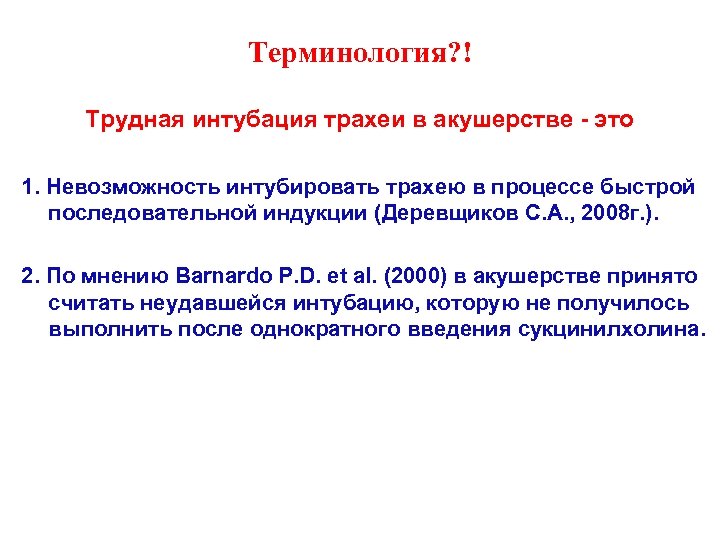 Терминология?!

Трудная интубация трахеи в акушерстве - это

1. Невозможность интубировать трахею в процессе быстрой последовательной индукции (Деревщиков С.А., 2008г.).

2. По мнению Barnardo P.D. et al. (2000) в акушерстве принято считать неудавшейся интубацию, которую не получилось выполнить после однократного введения сукцинилхолина.